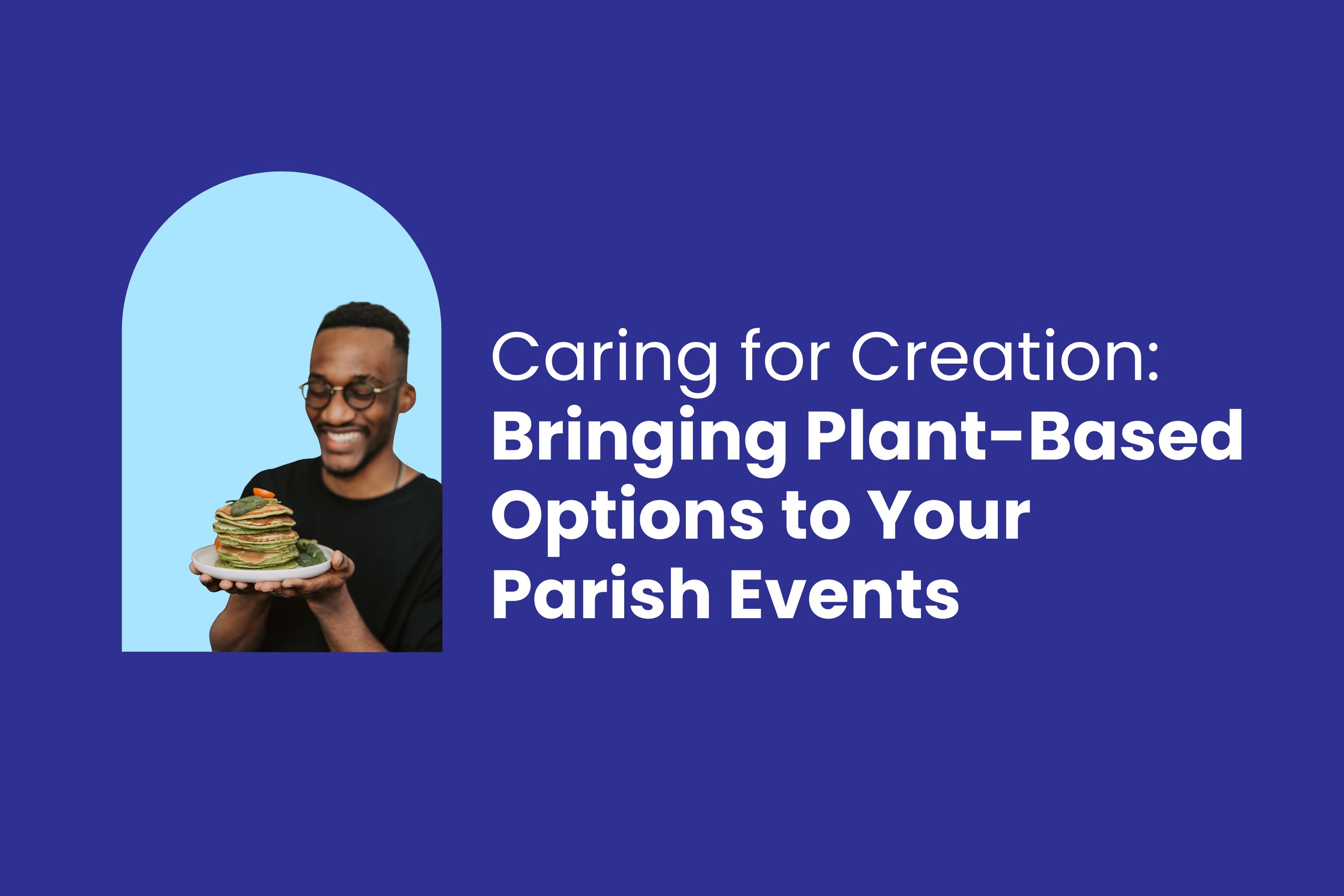 Caring for Creation:
Bringing Plant-Based Options to Your Parish Events